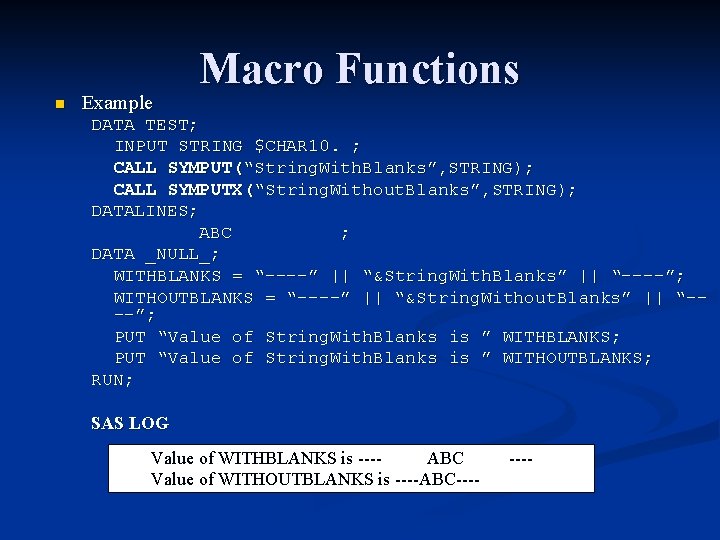 Macro Functions

Example

DATA TEST;
INPUT STRING $CHAR10. ;
CALL SYMPUT("StringWithBlanks",STRING);
CALL SYMPUTX("StringWithoutBlanks",STRING);
DATALINES;
ABC ;
DATA _NULL_;
WITHBLANKS = "----" || "&StringWithBlanks" || "----";
WITHOUTBLANKS = "----" || "&StringWithoutBlanks" || "----";
PUT "Value of StringWithBlanks is " WITHBLANKS;
PUT "Value of StringWithBlanks is " WITHOUTBLANKS;
RUN;

SAS LOG

Value of WITHBLANKS is ---- ABC ----
Value of WITHOUTBLANKS is ----ABC----